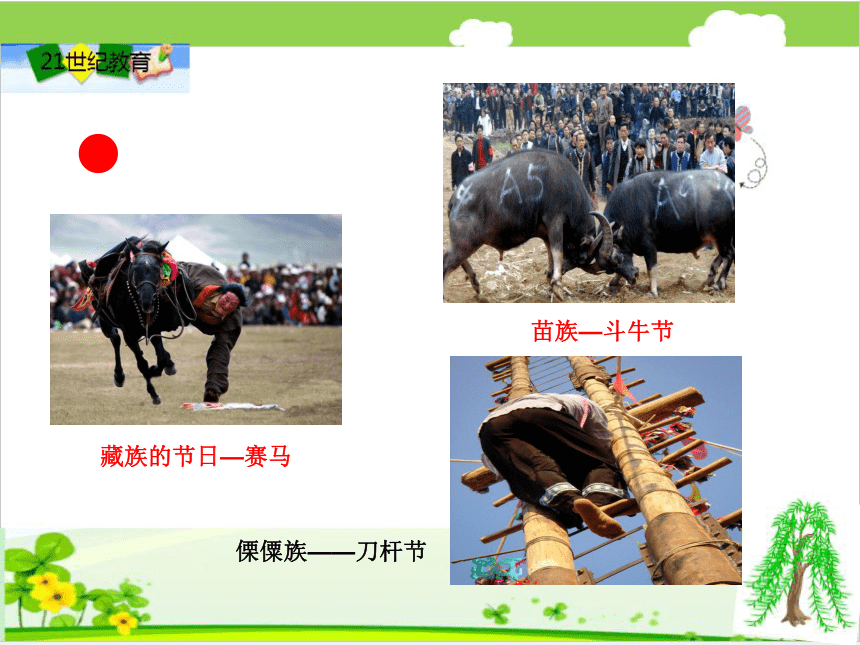 21世纪教育

A5

苗族—斗牛节

藏族的节日—赛马

傈僳族——刀杆节